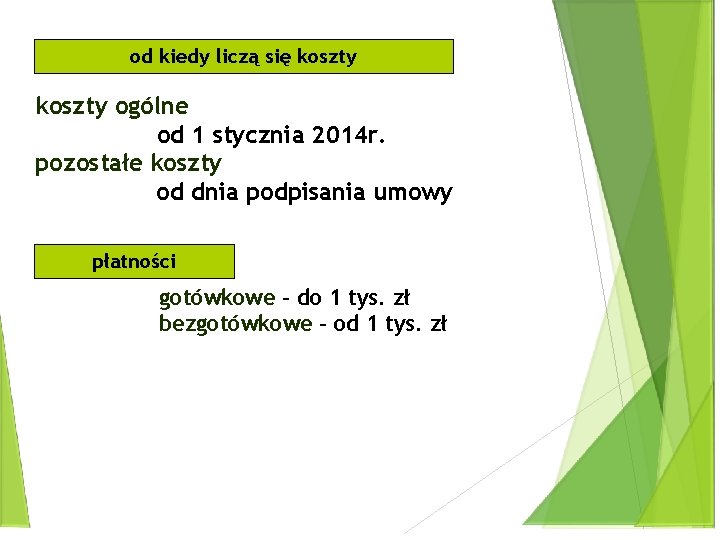 od kiedy liczą się koszty

koszty ogólne
od 1 stycznia 2014r.
pozostałe koszty
od dnia podpisania umowy

płatności

gotówkowe - do 1 tys. zł
bezgotówkowe - od 1 tys. zł